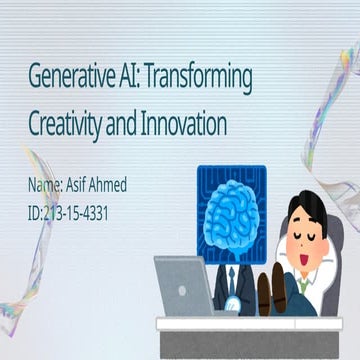 Generative AI: Transforming Creativity and Innovation

Name: Asif Ahmed
ID:213-15-4331